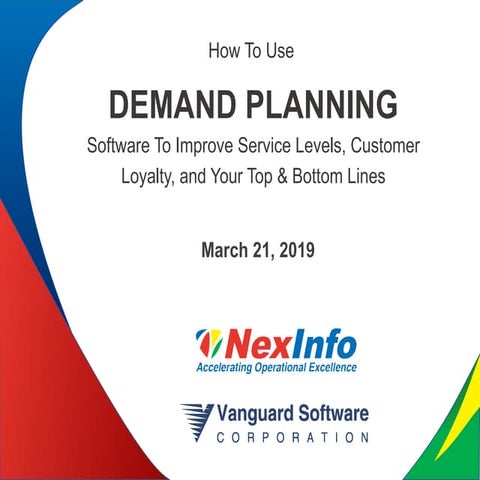 How To Use

DEMAND PLANNING

Software To Improve Service Levels, Customer Loyalty, and Your Top & Bottom Lines

March 21, 2019

NexInfo
Accelerating Operational Excellence

Vanguard Software
CORPORATION